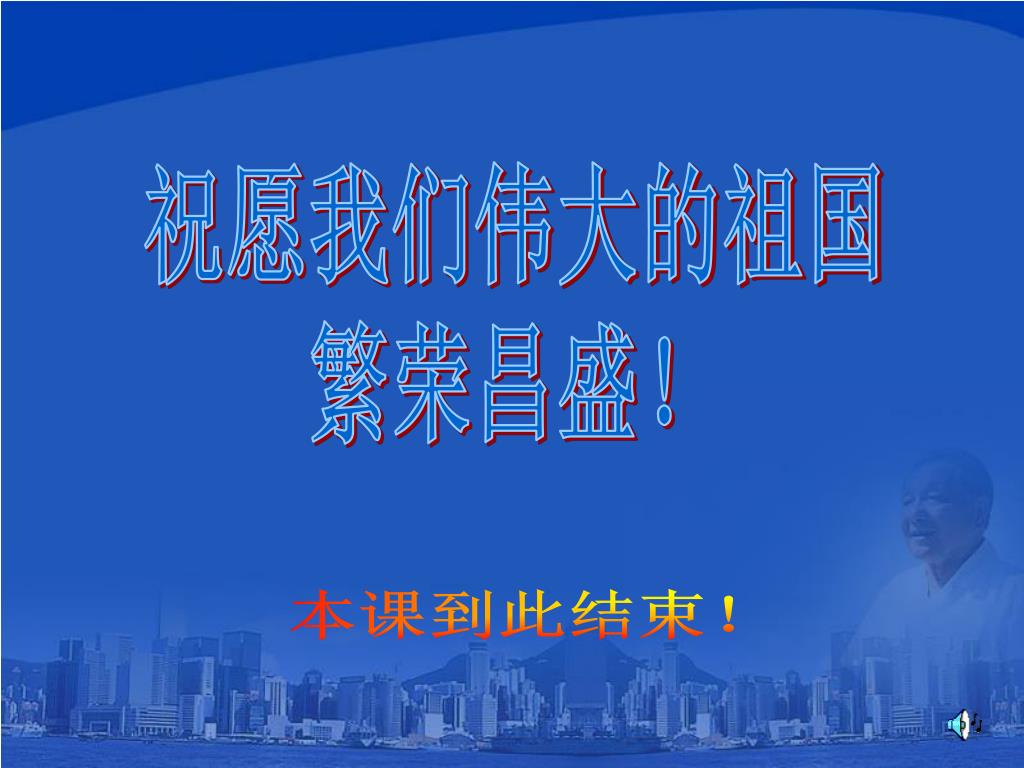 祝愿我们伟大的祖国
繁荣昌盛！

本课到此结束！